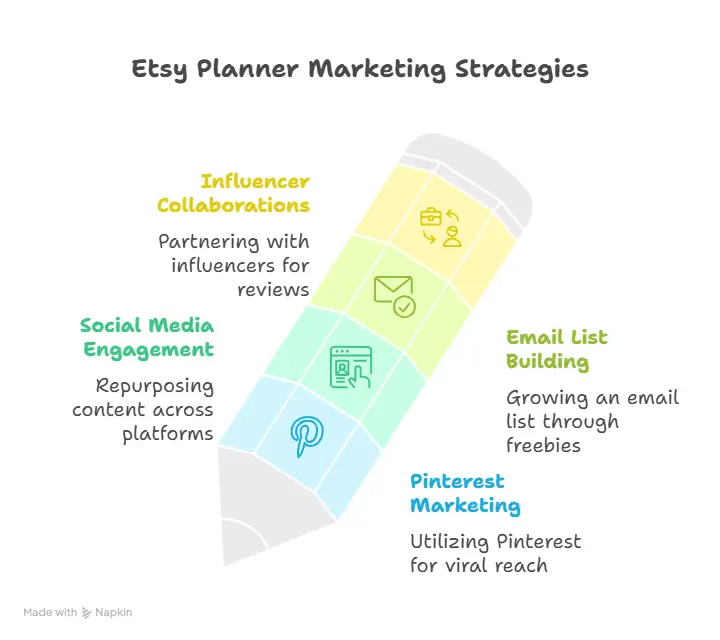 Etsy Planner Marketing Strategies

Influencer Collaborations

Partnering with influencers for reviews

Social Media Engagement

Repurposing content across platforms

Email List Building

Growing an email list through freebies

Pinterest Marketing

Utilizing Pinterest for viral reach

Made with Napkin